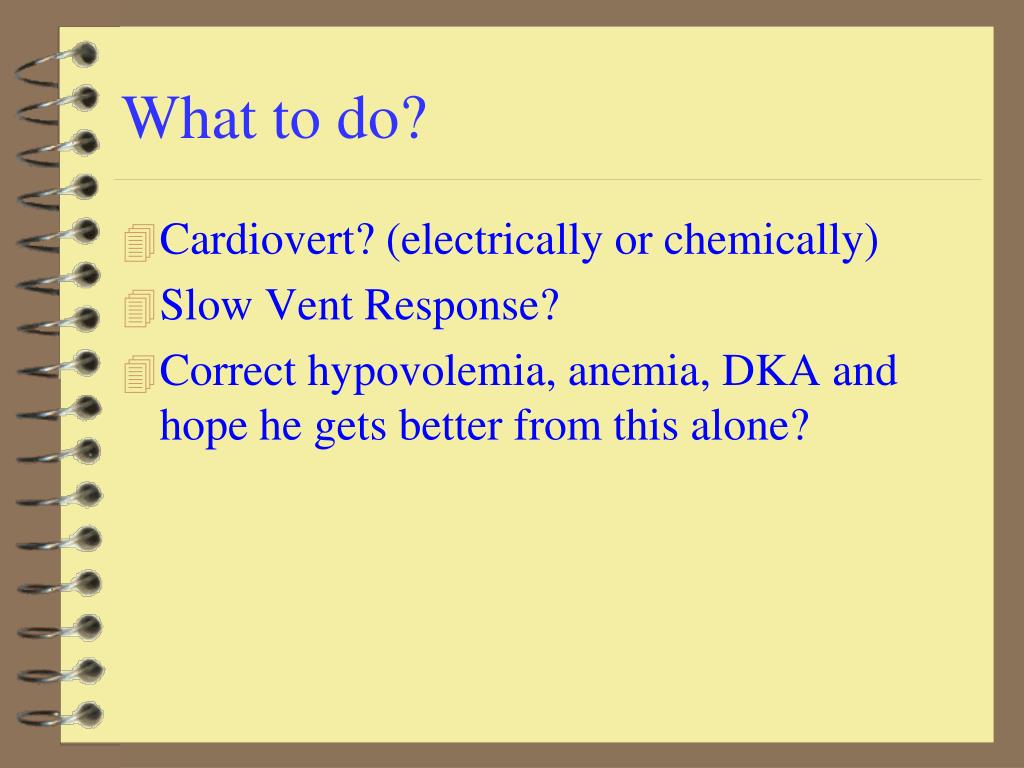 What to do?

Cardiovert? (electrically or chemically)

Slow Vent Response?

Correct hypovolemia, anemia, DKA and hope he gets better from this alone?